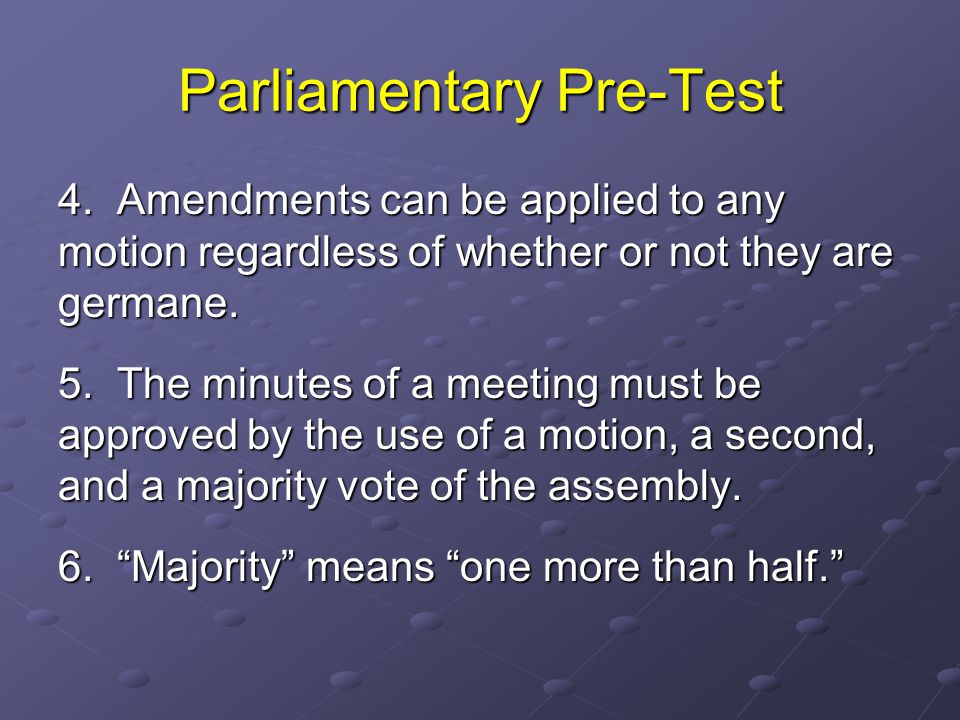 Parliamentary Pre-Test

4. Amendments can be applied to any motion regardless of whether or not they are germane.

5. The minutes of a meeting must be approved by the use of a motion, a second, and a majority vote of the assembly.

6. “Majority” means “one more than half.”